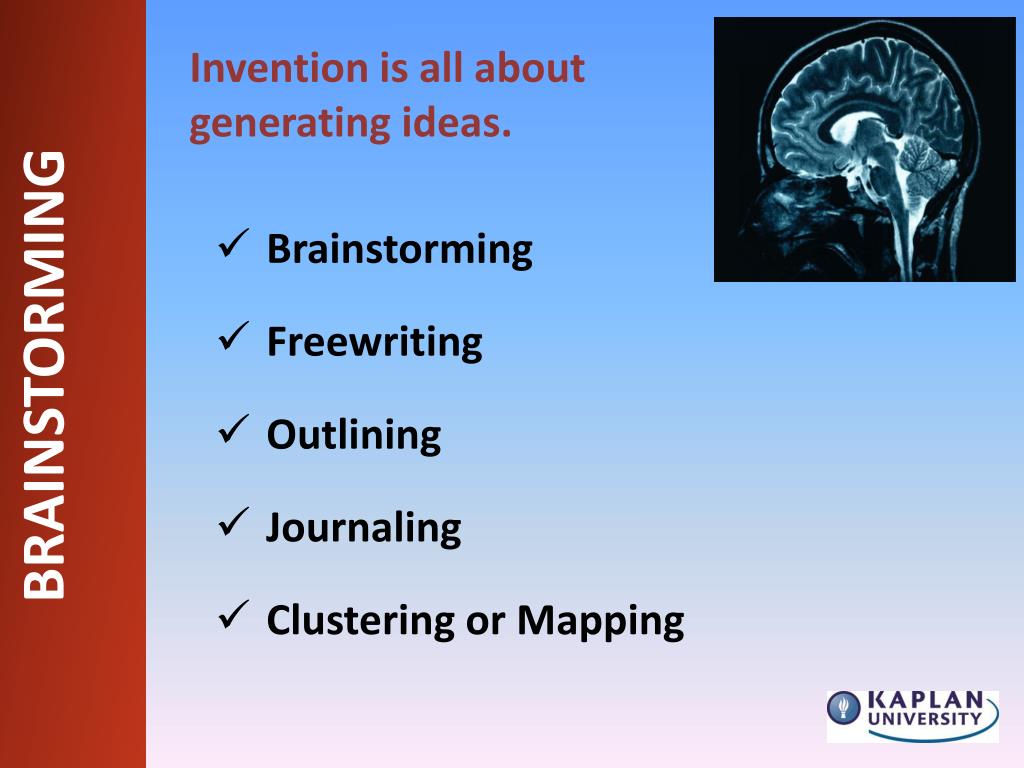 BRAINSTORMING

Invention is all about generating ideas.

✓ Brainstorming

✓ Freewriting

✓ Outlining

✓ Journaling

✓ Clustering or Mapping

KAPLAN UNIVERSITY